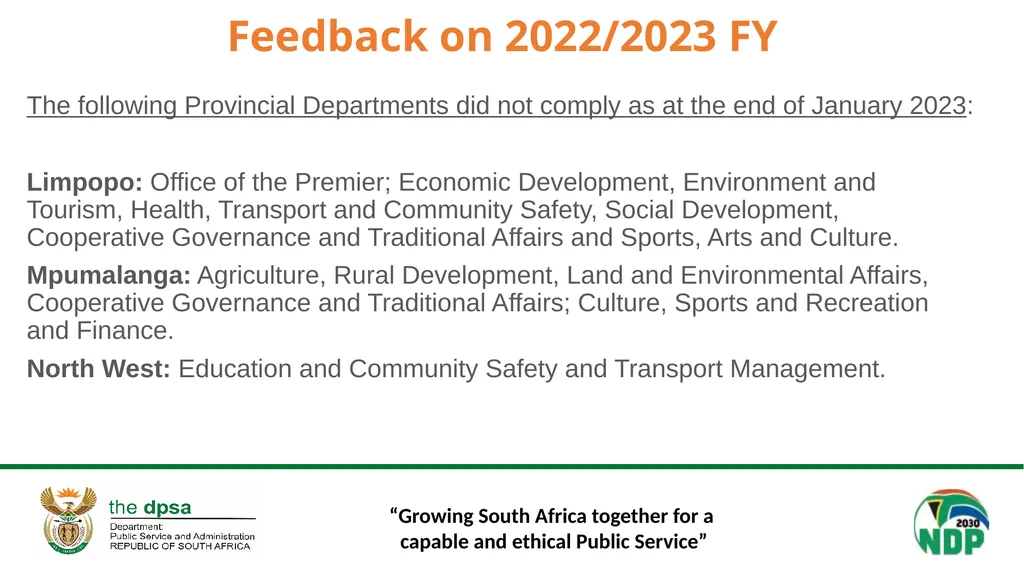 Feedback on 2022/2023 FY

The following Provincial Departments did not comply as at the end of January 2023:

Limpopo: Office of the Premier; Economic Development, Environment and Tourism, Health, Transport and Community Safety, Social Development, Cooperative Governance and Traditional Affairs and Sports, Arts and Culture.

Mpumalanga: Agriculture, Rural Development, Land and Environmental Affairs, Cooperative Governance and Traditional Affairs; Culture, Sports and Recreation and Finance.

North West: Education and Community Safety and Transport Management.

the dpsa
Department:
Public Service and Administration
REPUBLIC OF SOUTH AFRICA

“Growing South Africa together for a capable and ethical Public Service”

2030
NDP